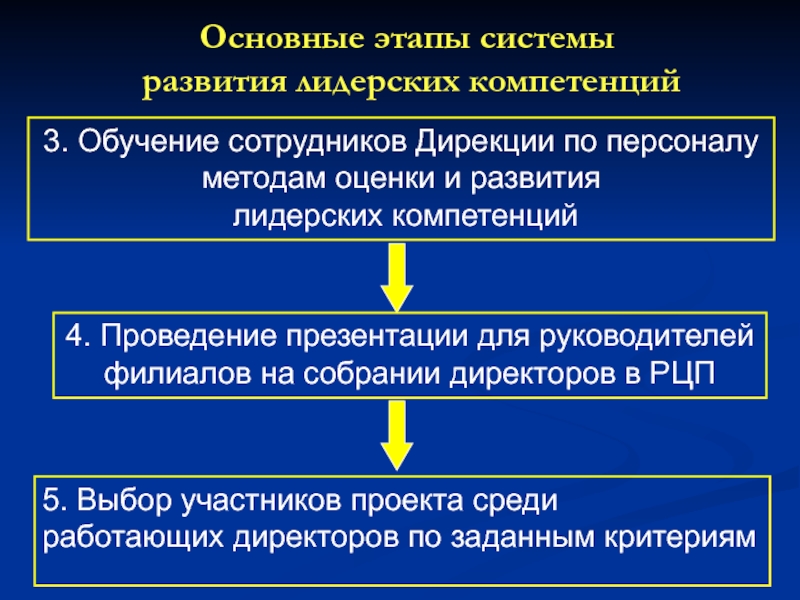 Основные этапы системы развития лидерских компетенций

3. Обучение сотрудников Дирекции по персоналу методам оценки и развития лидерских компетенций

4. Проведение презентации для руководителей филиалов на собрании директоров в РЦП

5. Выбор участников проекта среди работающих директоров по заданным критериям